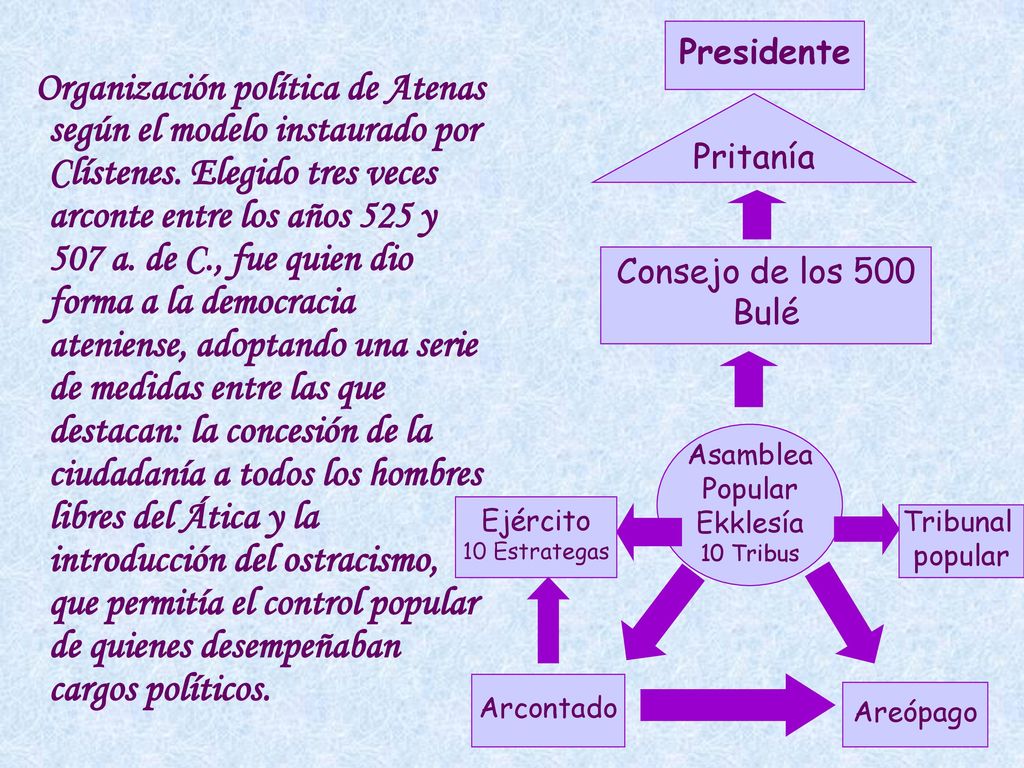 Organización política de Atenas según el modelo instaurado por Clístenes. Elegido tres veces arconte entre los años 525 y 507 a. de C., fue quien dio forma a la democracia ateniense, adoptando una serie de medidas entre las que destacan: la concesión de la ciudadanía a todos los hombres libres del Ática y la introducción del ostracismo, que permitía el control popular de quienes desempeñaban cargos políticos.

Presidente

Pritanía

Consejo de los 500
Bulé

Asamblea
Popular
Ekklesía
10 Tribus

Ejército
10 Estrategas

Tribunal
popular

Arcontado

Areópago